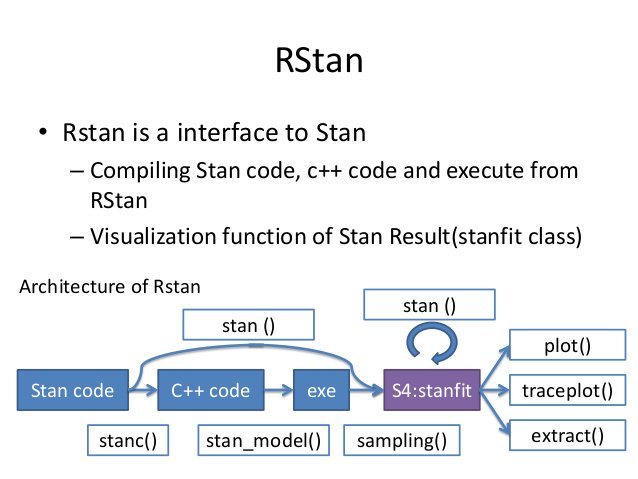 RStan

• Rstan is a interface to Stan
– Compiling Stan code, c++ code and execute from RStan
– Visualization function of Stan Result(stanfit class)

Architecture of Rstan

stan ()

stan ()

Stan code

C++ code

exe

S4:stanfit

plot()

traceplot()

extract()

stanc()

stan_model()

sampling()